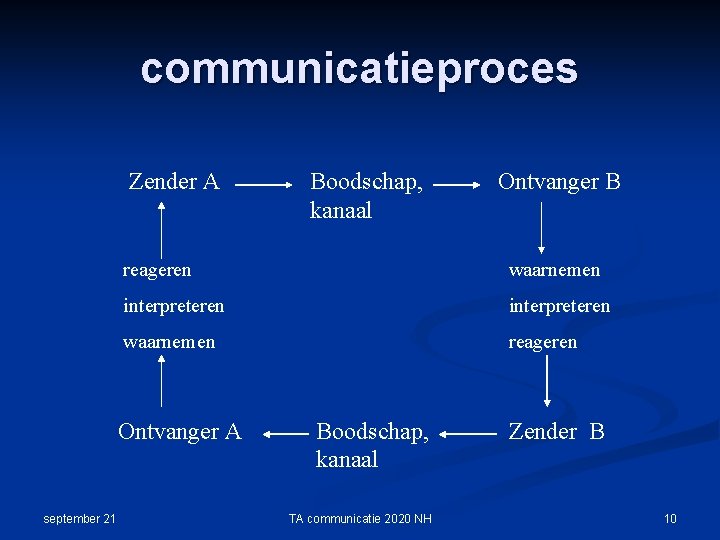 communicatieproces

Zender A

Boodschap, kanaal

Ontvanger B

reageren

interpreteren

waarnemen

waarnemen

interpreteren

reageren

Ontvanger A

Boodschap, kanaal

Zender B

september 21

TA communicatie 2020 NH

10